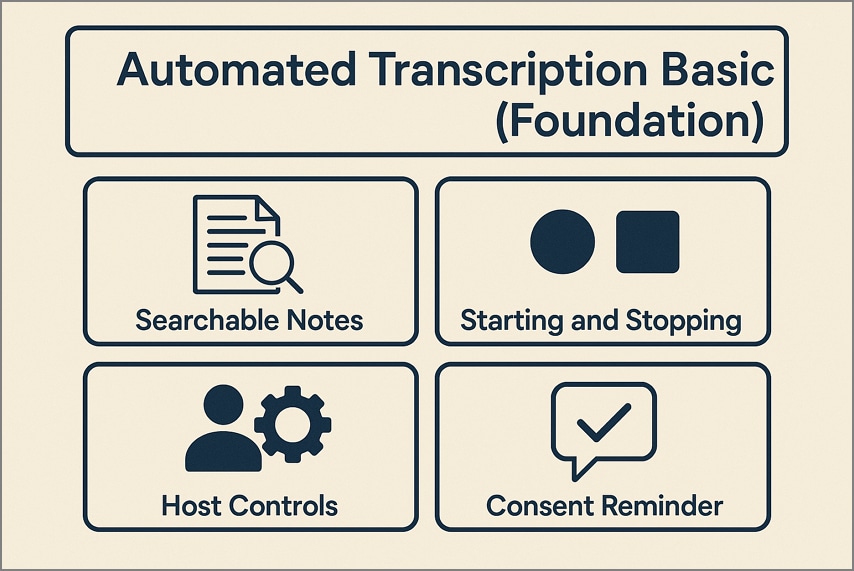 Automated Transcription Basic (Foundation)

Searchable Notes

Starting and Stopping

Host Controls

Consent Reminder